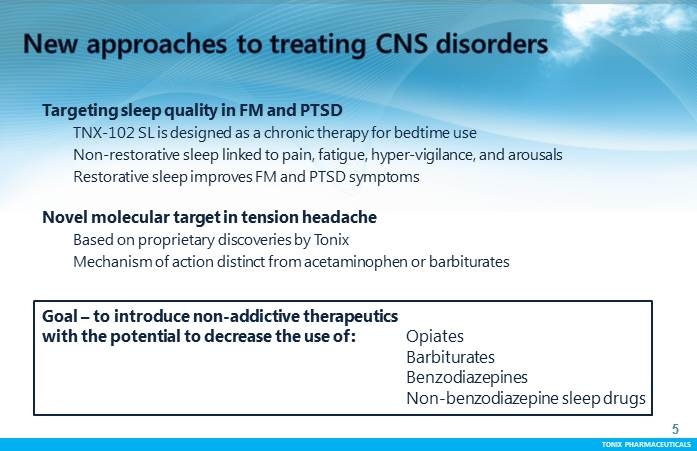 New approaches to treating CNS disorders

Targeting sleep quality in FM and PTSD
TNX-102 SL is designed as a chronic therapy for bedtime use
Non-restorative sleep linked to pain, fatigue, hyper-vigilance, and arousals
Restorative sleep improves FM and PTSD symptoms

Novel molecular target in tension headache
Based on proprietary discoveries by Tonix
Mechanism of action distinct from acetaminophen or barbiturates

Goal – to introduce non-addictive therapeutics with the potential to decrease the use of:
Opiates
Barbiturates
Benzodiazepines
Non-benzodiazepine sleep drugs

5

TONIX PHARMACEUTICALS